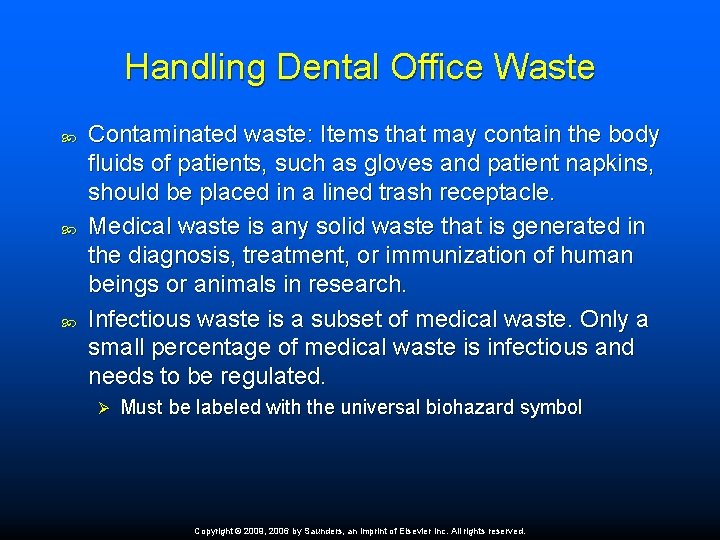 Handling Dental Office Waste

Contaminated waste: Items that may contain the body fluids of patients, such as gloves and patient napkins, should be placed in a lined trash receptacle.

Medical waste is any solid waste that is generated in the diagnosis, treatment, or immunization of human beings or animals in research.

Infectious waste is a subset of medical waste. Only a small percentage of medical waste is infectious and needs to be regulated.

Must be labeled with the universal biohazard symbol

Copyright © 2009, 2006 by Saunders, an imprint of Elsevier Inc. All rights reserved.